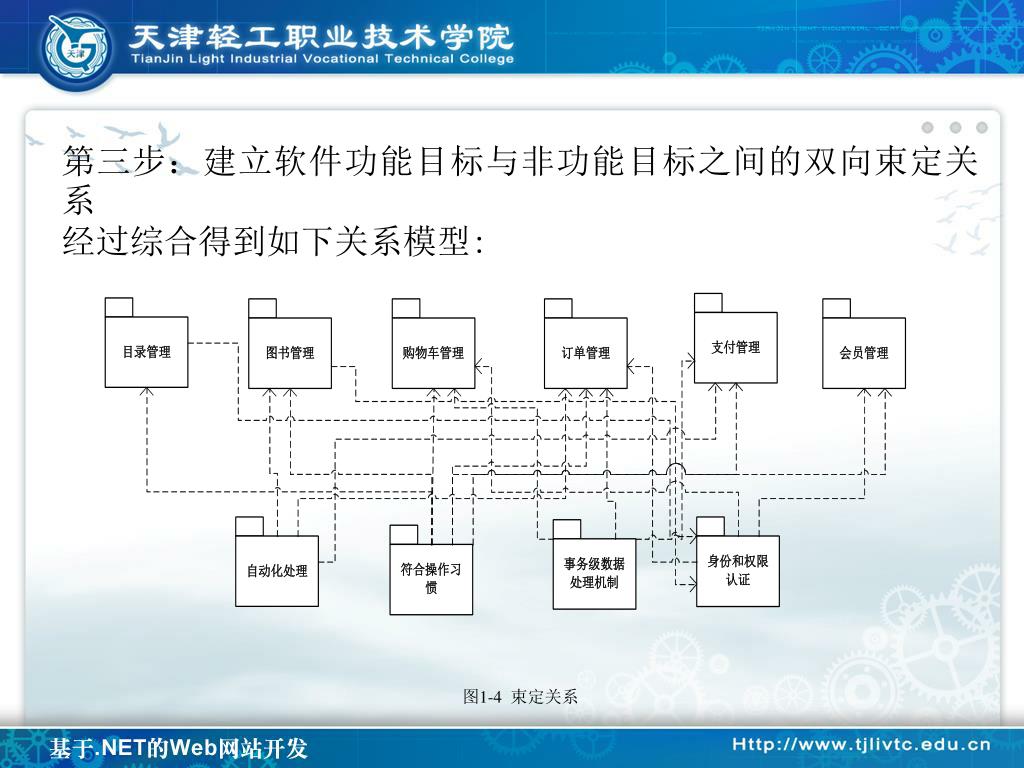 天津轻工职业技术学院
TianJin Light Industrial Vocational Technical College

第三步：建立软件功能目标与非功能目标之间的双向束定关系
经过综合得到如下关系模型:

目录管理
图书管理
购物车管理
订单管理
支付管理
会员管理
自动化处理
符合操作习惯
事务级数据处理机制
身份和权限认证

图1-4 束定关系

基于.NET的Web网站开发
Http://www.tjlivtc.edu.cn